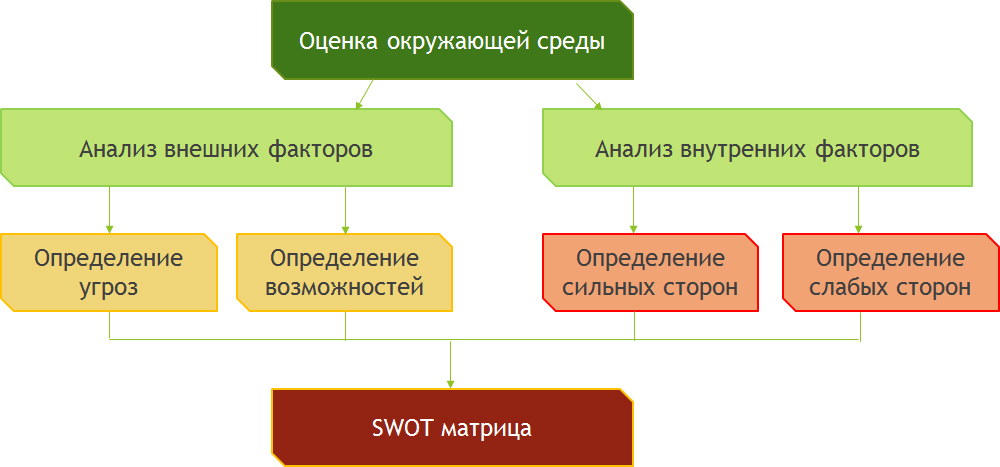 Оценка окружающей среды

Анализ внешних факторов

Анализ внутренних факторов

Определение угроз

Определение возможностей

Определение сильных сторон

Определение слабых сторон

SWOT матрица